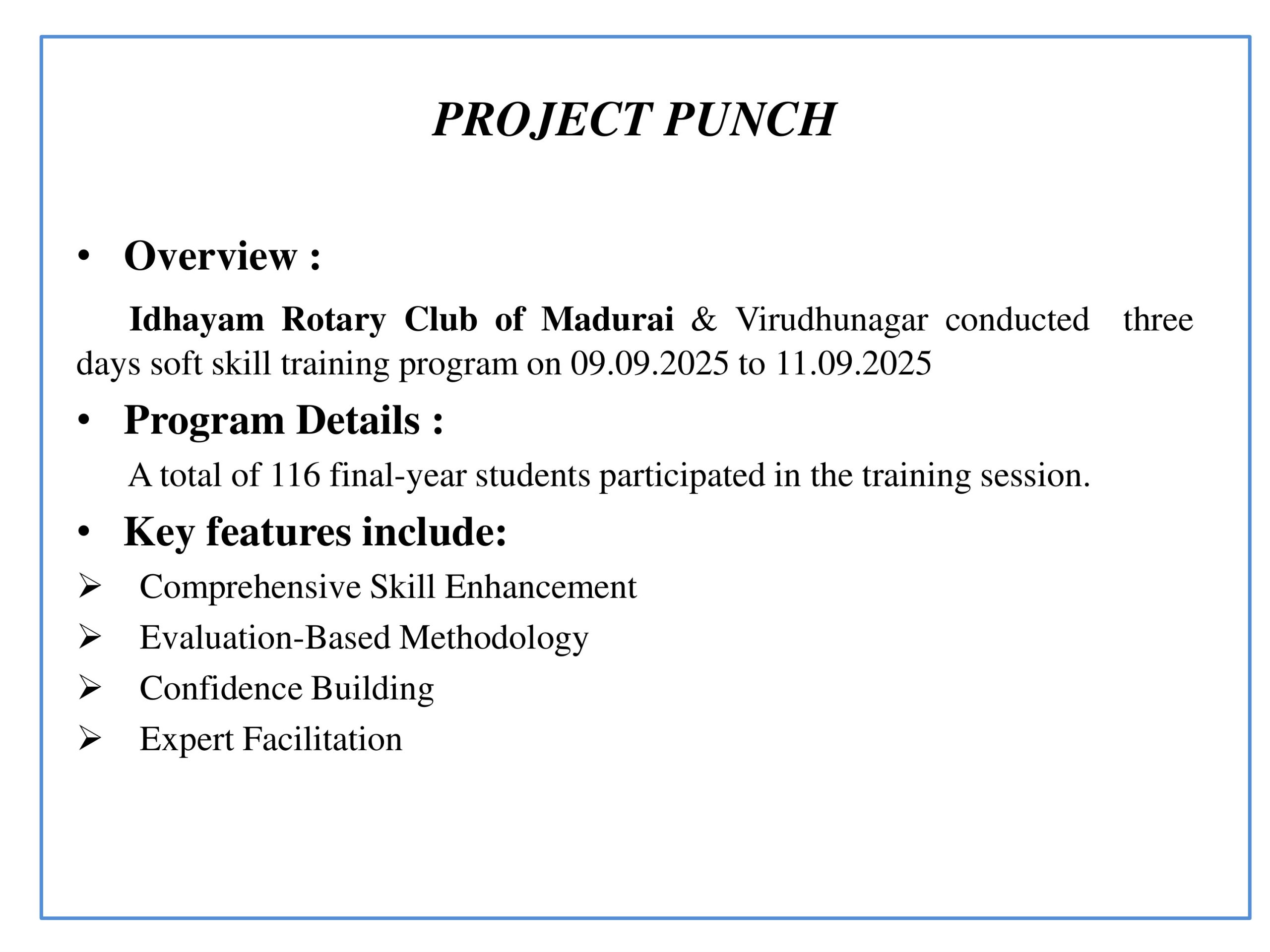 PROJECT PUNCH

• Overview :

Idhayam Rotary Club of Madurai & Virudhunagar conducted three days soft skill training program on 09.09.2025 to 11.09.2025

• Program Details :

A total of 116 final-year students participated in the training session.

• Key features include:

➢ Comprehensive Skill Enhancement
➢ Evaluation-Based Methodology
➢ Confidence Building
➢ Expert Facilitation